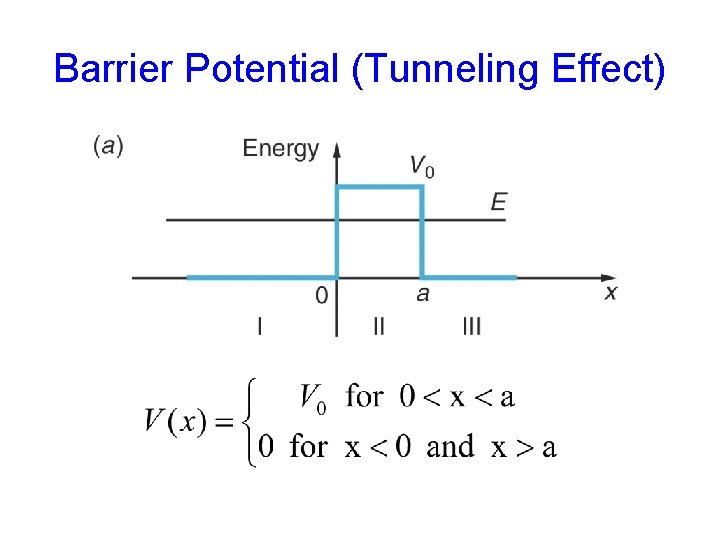 Barrier Potential (Tunneling Effect)

(a)

Energy

$V_0$

$E$

0

$a$

$x$

I

II

III

$V(x) = \begin{cases} V_0 \text{ for } 0 < x < a \\ 0 \text{ for } x < 0 \text{ and } x > a \end{cases}$